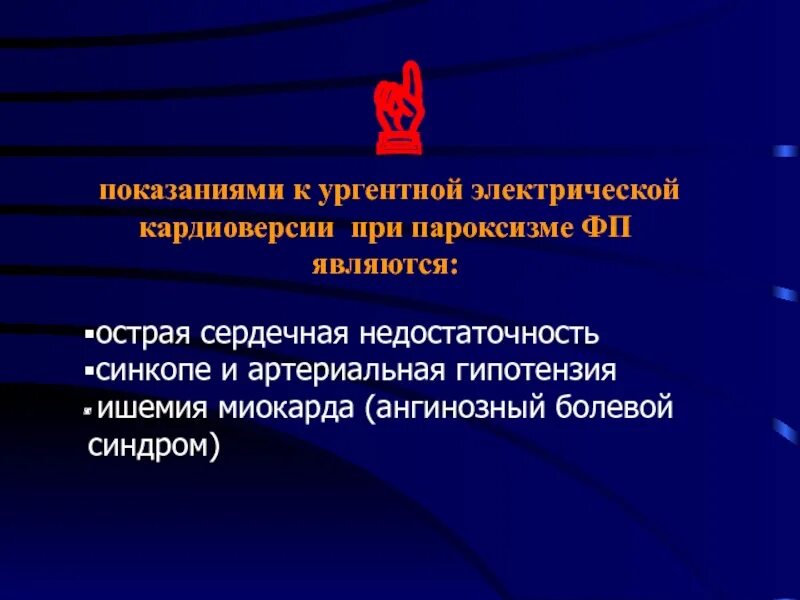 показаниями к ургентной электрической кардиоверсии при пароксизме ФП являются:

▪острая сердечная недостаточность
▪синкопе и артериальная гипотензия
▪ ишемия миокарда (ангинозный болевой синдром)